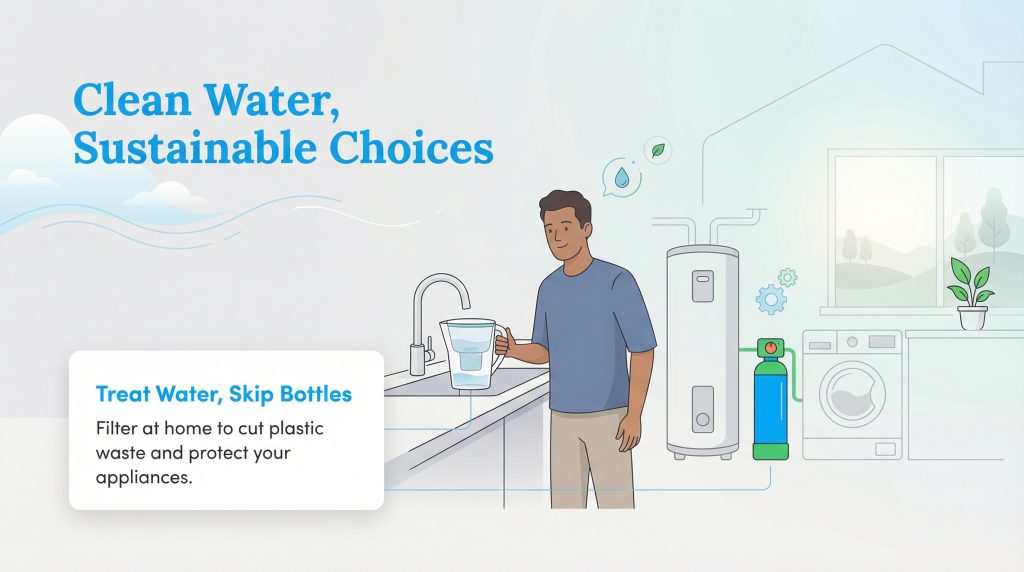 Clean Water, Sustainable Choices

Treat Water, Skip Bottles

Filter at home to cut plastic waste and protect your appliances.